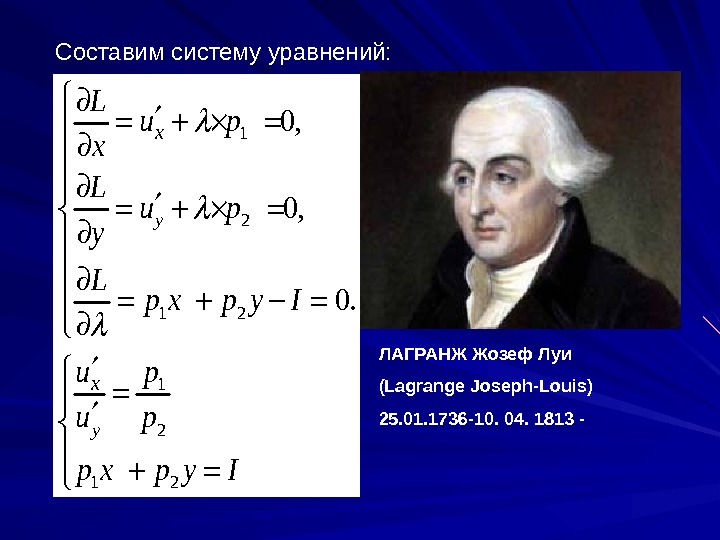 Составим систему уравнений:

$\begin{cases} \frac{\partial L}{\partial x} = u'_x + \lambda \times p_1 = 0, \\ \frac{\partial L}{\partial y} = u'_y + \lambda \times p_2 = 0, \\ \frac{\partial L}{\partial \lambda} = p_1 x + p_2 y - I = 0. \end{cases}$

$\begin{cases} \frac{u'_x}{u'_y} = \frac{p_1}{p_2} \\ p_1 x + p_2 y = I \end{cases}$

ЛАГРАНЖ Жозеф Луи

(Lagrange Joseph-Louis)

25.01.1736-10. 04. 1813 -